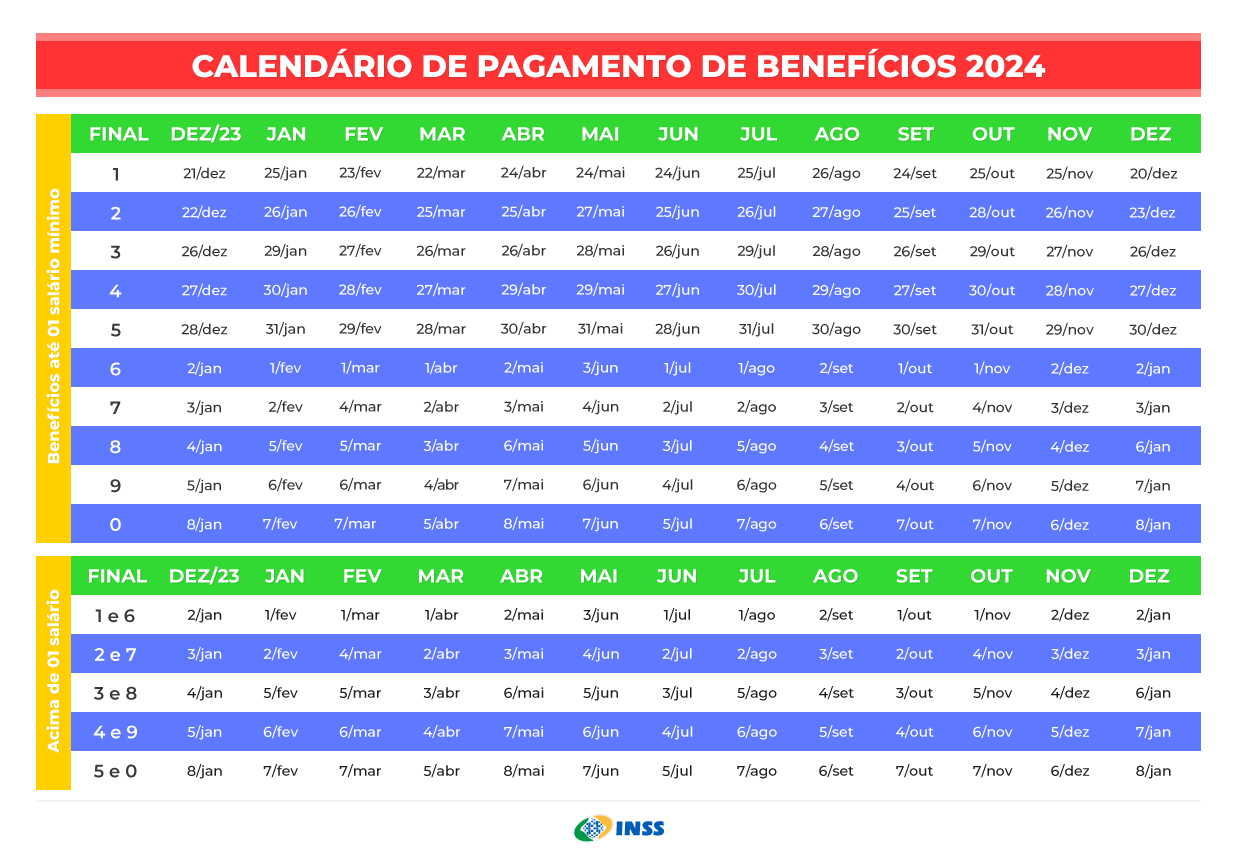 CALENDÁRIO DE PAGAMENTO DE BENEFÍCIOS 2024

Benefícios até 01 salário mínimo

| FINAL | DEZ/23 | JAN | FEV | MAR | ABR | MAI | JUN | JUL | AGO | SET | OUT | NOV | DEZ |
|---|---|---|---|---|---|---|---|---|---|---|---|---|---|
| 1 | 21/dez | 25/jan | 23/fev | 22/mar | 24/abr | 24/mai | 24/jun | 25/jul | 26/ago | 24/set | 25/out | 25/nov | 20/dez |
| 2 | 22/dez | 26/jan | 26/fev | 25/mar | 25/abr | 27/mai | 25/jun | 26/jul | 27/ago | 25/set | 28/out | 26/nov | 23/dez |
| 3 | 26/dez | 29/jan | 27/fev | 26/mar | 26/abr | 28/mai | 26/jun | 29/jul | 28/ago | 26/set | 29/out | 27/nov | 26/dez |
| 4 | 27/dez | 30/jan | 28/fev | 27/mar | 29/abr | 29/mai | 27/jun | 30/jul | 29/ago | 27/set | 30/out | 28/nov | 27/dez |
| 5 | 28/dez | 31/jan | 29/fev | 28/mar | 30/abr | 31/mai | 28/jun | 31/jul | 30/ago | 30/set | 31/out | 29/nov | 30/dez |
| 6 | 2/jan | 1/fev | 1/mar | 1/abr | 2/mai | 3/jun | 1/jul | 1/ago | 2/set | 1/out | 1/nov | 2/dez | 2/jan |
| 7 | 3/jan | 2/fev | 4/mar | 2/abr | 3/mai | 4/jun | 2/jul | 2/ago | 3/set | 2/out | 4/nov | 3/dez | 3/jan |
| 8 | 4/jan | 5/fev | 5/mar | 3/abr | 6/mai | 5/jun | 3/jul | 5/ago | 4/set | 3/out | 5/nov | 4/dez | 6/jan |
| 9 | 5/jan | 6/fev | 6/mar | 4/abr | 7/mai | 6/jun | 4/jul | 6/ago | 5/set | 4/out | 6/nov | 5/dez | 7/jan |
| 0 | 8/jan | 7/fev | 7/mar | 5/abr | 8/mai | 7/jun | 5/jul | 7/ago | 6/set | 7/out | 7/nov | 6/dez | 8/jan |

Acima de 01 salário

| FINAL | DEZ/23 | JAN | FEV | MAR | ABR | MAI | JUN | JUL | AGO | SET | OUT | NOV | DEZ |
|---|---|---|---|---|---|---|---|---|---|---|---|---|---|
| 1 e 6 | 2/jan | 1/fev | 1/mar | 1/abr | 2/mai | 3/jun | 1/jul | 1/ago | 2/set | 1/out | 1/nov | 2/dez | 2/jan |
| 2 e 7 | 3/jan | 2/fev | 4/mar | 2/abr | 3/mai | 4/jun | 2/jul | 2/ago | 3/set | 2/out | 4/nov | 3/dez | 3/jan |
| 3 e 8 | 4/jan | 5/fev | 5/mar | 3/abr | 6/mai | 5/jun | 3/jul | 5/ago | 4/set | 3/out | 5/nov | 4/dez | 6/jan |
| 4 e 9 | 5/jan | 6/fev | 6/mar | 4/abr | 7/mai | 6/jun | 4/jul | 6/ago | 5/set | 4/out | 6/nov | 5/dez | 7/jan |
| 5 e 0 | 8/jan | 7/fev | 7/mar | 5/abr | 8/mai | 7/jun | 5/jul | 7/ago | 6/set | 7/out | 7/nov | 6/dez | 8/jan |

INSS